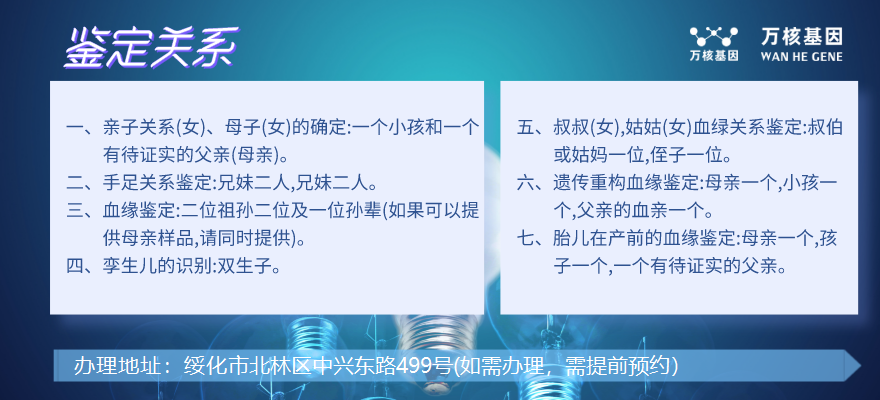 鉴定关系

万核基因

万核基因
WAN HE GENE

一、亲子关系(女)、母子(女)的确定:一个小孩和一个有待证实的父亲(母亲)。
二、手足关系鉴定:兄妹二人,兄妹二人。
三、血缘鉴定:二位祖孙二位及一位孙辈(如果可以提供母亲样品,请同时提供)。
四、孪生儿的识别:双生子。

五、叔叔(女),姑姑(女)血绿关系鉴定:叔伯或姑妈一位,侄子一位。
六、遗传重构血缘鉴定:母亲一个,小孩一个,父亲的血亲一个。
七、胎儿在产前的血缘鉴定:母亲一个,孩子一个,一个有待证实的父亲。

办理地址：绥化市北林区中兴东路499号(如需办理，需提前预约)